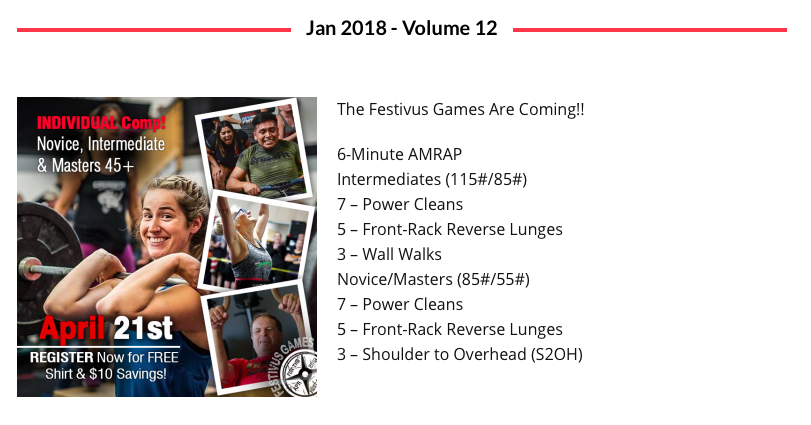 Jan 2018 - Volume 12

INDIVIDUAL Comp!
Novice, Intermediate & Masters 45+

April 21st

REGISTER Now for FREE Shirt & $10 Savings!

FESTIVUS GAMES

The Festivus Games Are Coming!!

6-Minute AMRAP
Intermediates (115#/85#)
7 – Power Cleans
5 – Front-Rack Reverse Lunges
3 – Wall Walks
Novice/Masters (85#/55#)
7 – Power Cleans
5 – Front-Rack Reverse Lunges
3 – Shoulder to Overhead (S2OH)